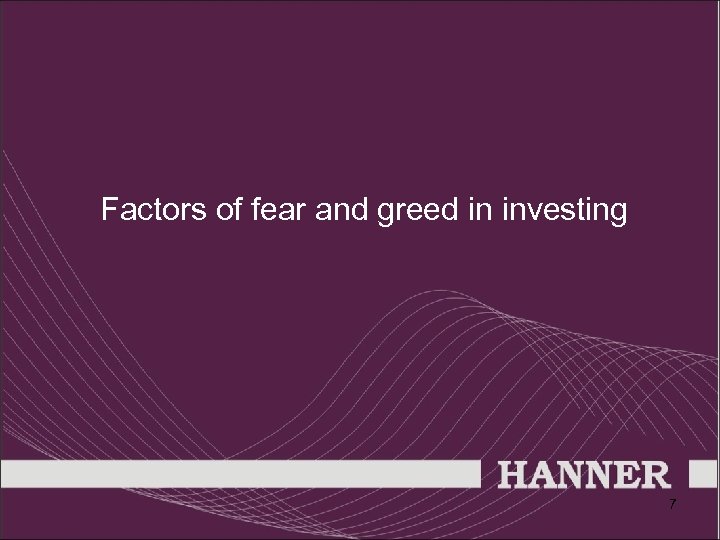 Factors of fear and greed in investing

HANNER

7